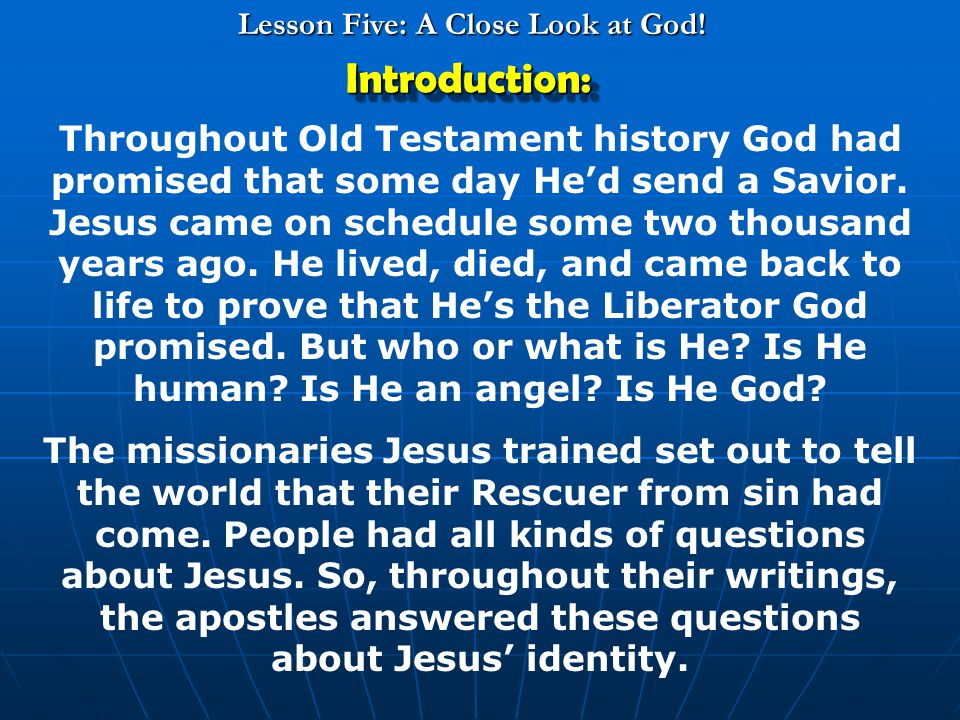 Lesson Five: A Close Look at God!

Introduction:

Throughout Old Testament history God had promised that some day He’d send a Savior. Jesus came on schedule some two thousand years ago. He lived, died, and came back to life to prove that He’s the Liberator God promised. But who or what is He? Is He human? Is He an angel? Is He God?

The missionaries Jesus trained set out to tell the world that their Rescuer from sin had come. People had all kinds of questions about Jesus. So, throughout their writings, the apostles answered these questions about Jesus’ identity.